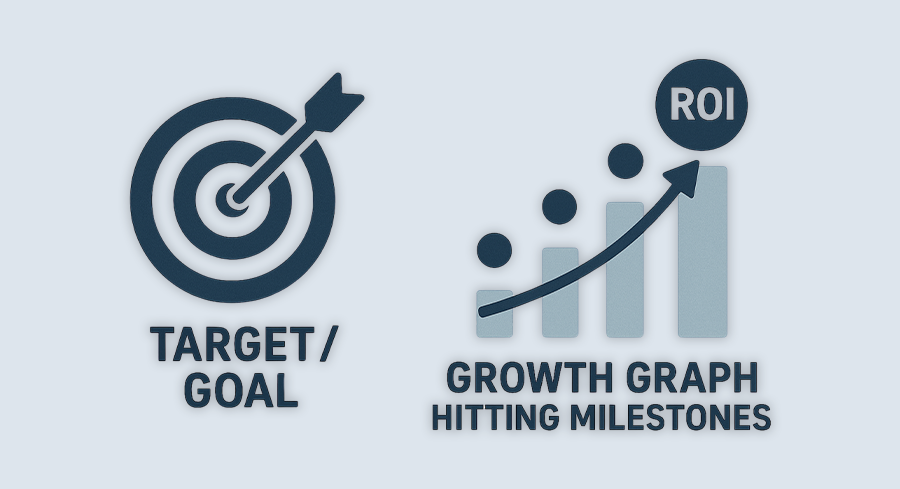 TARGET / GOAL

ROI

GROWTH GRAPH HITTING MILESTONES